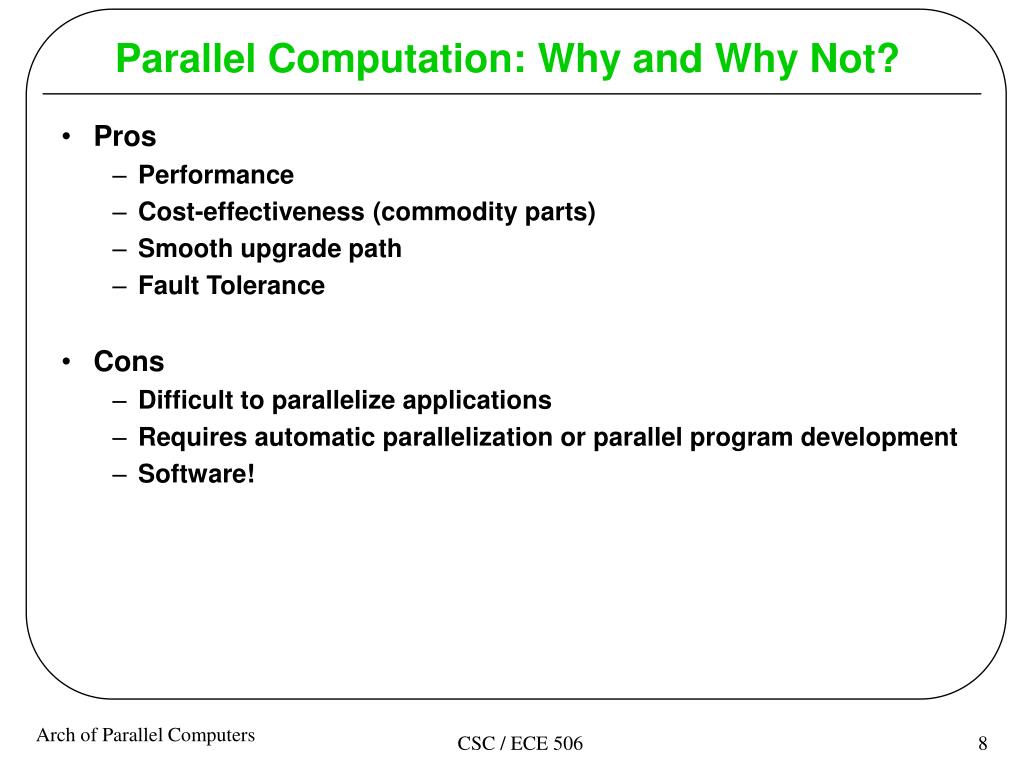 Parallel Computation: Why and Why Not?

• Pros
– Performance
– Cost-effectiveness (commodity parts)
– Smooth upgrade path
– Fault Tolerance

• Cons
– Difficult to parallelize applications
– Requires automatic parallelization or parallel program development
– Software!

Arch of Parallel Computers
CSC / ECE 506
8